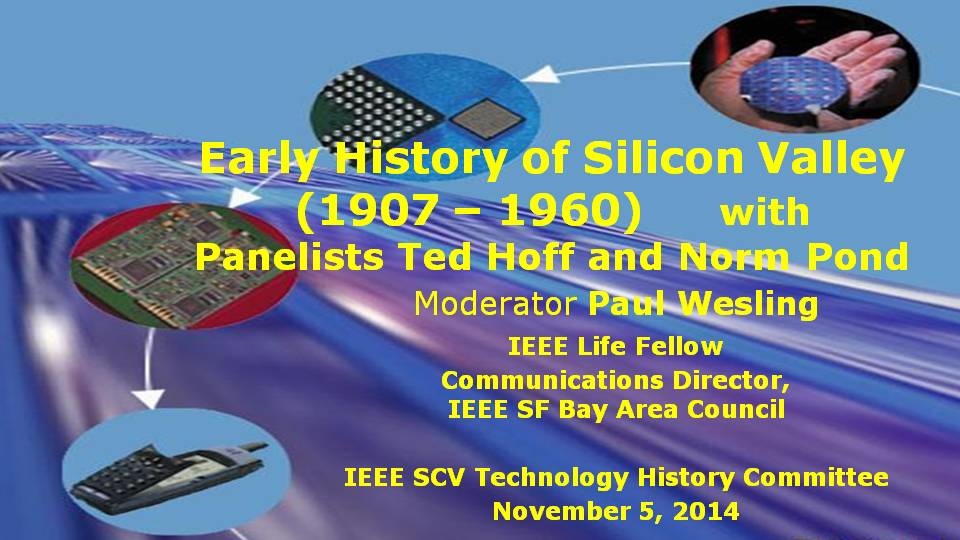 Early History of Silicon Valley (1907 – 1960) with Panelists Ted Hoff and Norm Pond

Moderator Paul Wesling

IEEE Life Fellow
Communications Director,
IEEE SF Bay Area Council

IEEE SCV Technology History Committee
November 5, 2014